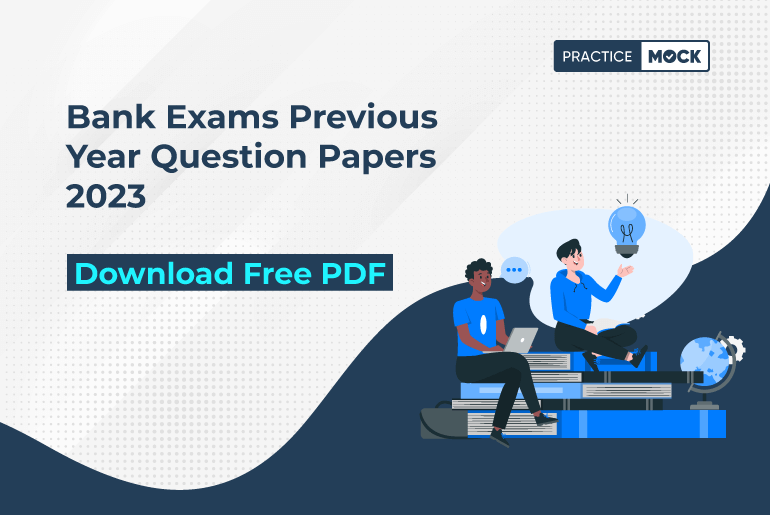 PRACTICE MOCK

Bank Exams Previous Year Question Papers 2023

Download Free PDF